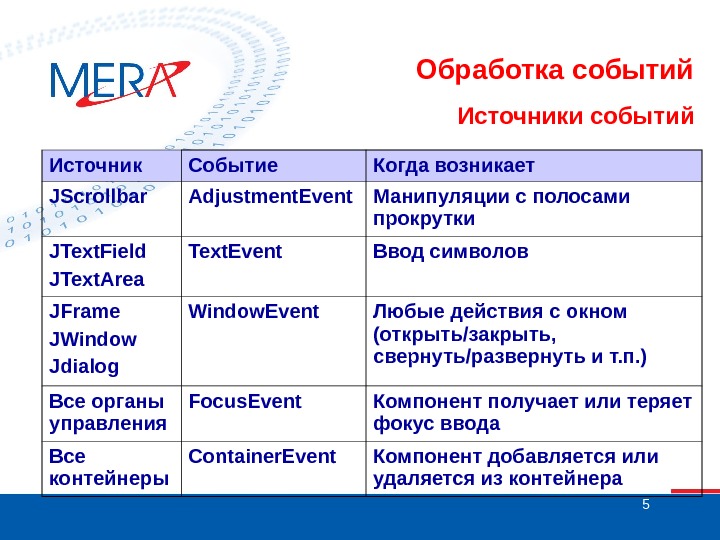 MERA

Обработка событий

Источники событий

| Источник | Событие | Когда возникает |
|---|---|---|
| JScrollbar | AdjustmentEvent | Манипуляции с полосами прокрутки |
| JTextField JTextArea | TextEvent | Ввод символов |
| JFrame JWindow Jdialog | WindowEvent | Любые действия с окном (открыть/закрыть, свернуть/развернуть и т.п.) |
| Все органы управления | FocusEvent | Компонент получает или теряет фокус ввода |
| Все контейнеры | ContainerEvent | Компонент добавляется или удаляется из контейнера |

5